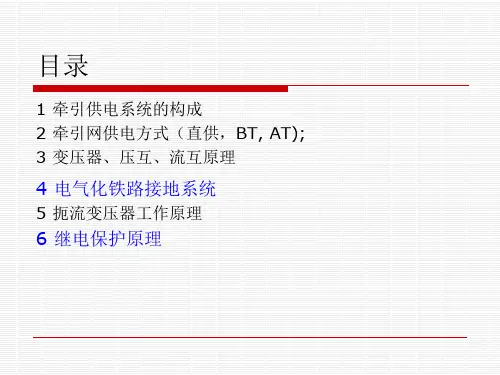 目录

1 牵引供电系统的构成
2 牵引网供电方式（直供，BT, AT);
3 变压器、压互、流互原理
4 电气化铁路接地系统
5 扼流变压器工作原理
6 继电保护原理